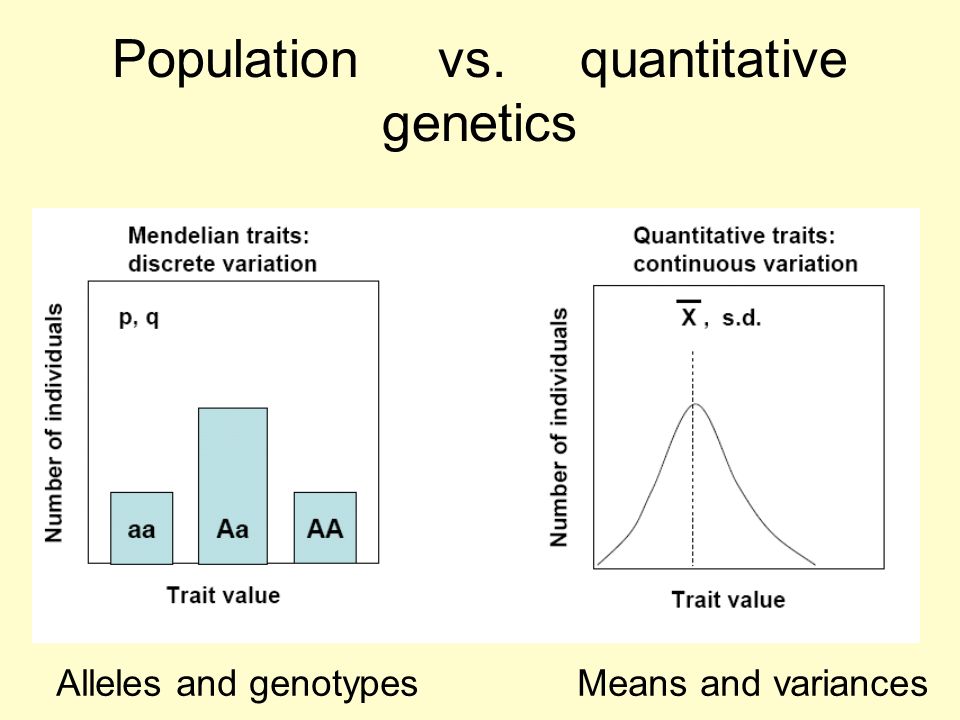 Population vs. quantitative genetics

Mendelian traits: discrete variation

p, q

Number of individuals

aa

Aa

AA

Trait value

Quantitative traits: continuous variation

$\overline{X}$, s.d.

Number of individuals

Trait value

Alleles and genotypes

Means and variances